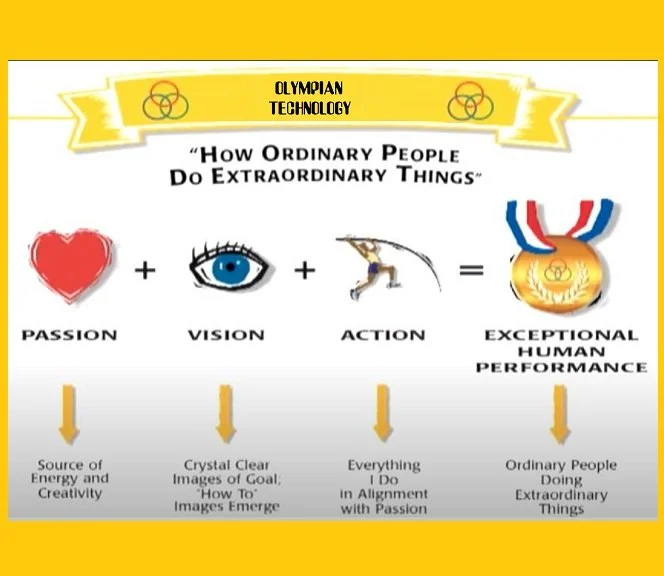 OLYMPIAN TECHNOLOGY

"HOW ORDINARY PEOPLE DO EXTRAORDINARY THINGS"

PASSION + VISION + ACTION = EXCEPTIONAL HUMAN PERFORMANCE

Source of Energy and Creativity

Crystal Clear Images of Goal; "How To" Images Emerge

Everything I Do in Alignment with Passion

Ordinary People Doing Extraordinary Things